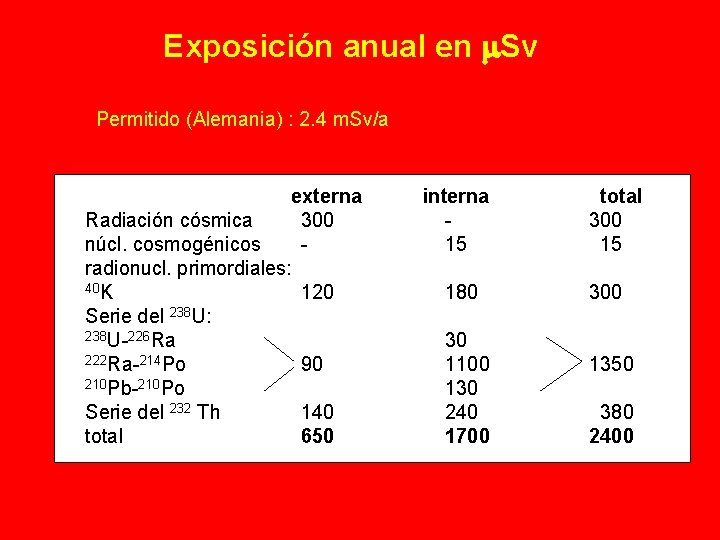 Exposición anual en $\mu$Sv

Permitido (Alemania) : 2.4 mSv/a

| | externa | interna | total |
|---|---|---|---|
| Radiación cósmica | 300 | - | 300 |
| núcl. cosmogénicos | - | 15 | 15 |
| radionucl. primordiales: | | | |
| $^{40}$K | 120 | 180 | 300 |
| Serie del $^{238}$U: | | | |
| $^{238}$U-$^{226}$Ra | | 30 | |
| $^{222}$Ra-$^{214}$Po | 90 | 1100 | 1350 |
| $^{210}$Pb-$^{210}$Po | | 130 | |
| Serie del $^{232}$ Th | 140 | 240 | 380 |
| total | **650** | **1700** | **2400** |